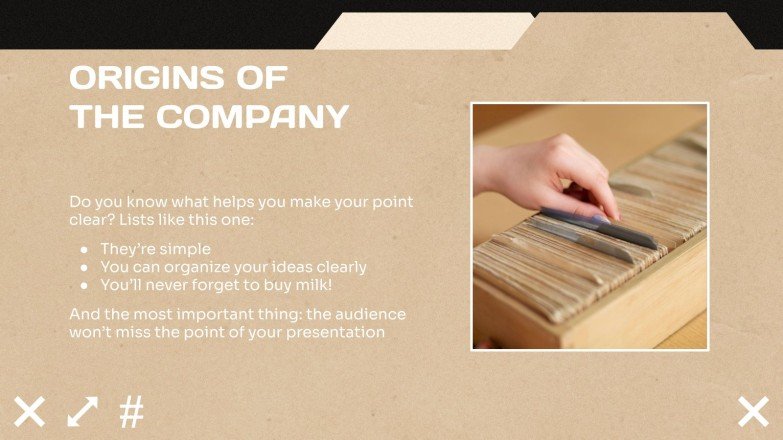 ORIGINS OF THE COMPANY

Do you know what helps you make your point clear? Lists like this one:

- They're simple
- You can organize your ideas clearly
- You'll never forget to buy milk!

And the most important thing: the audience won't miss the point of your presentation

#